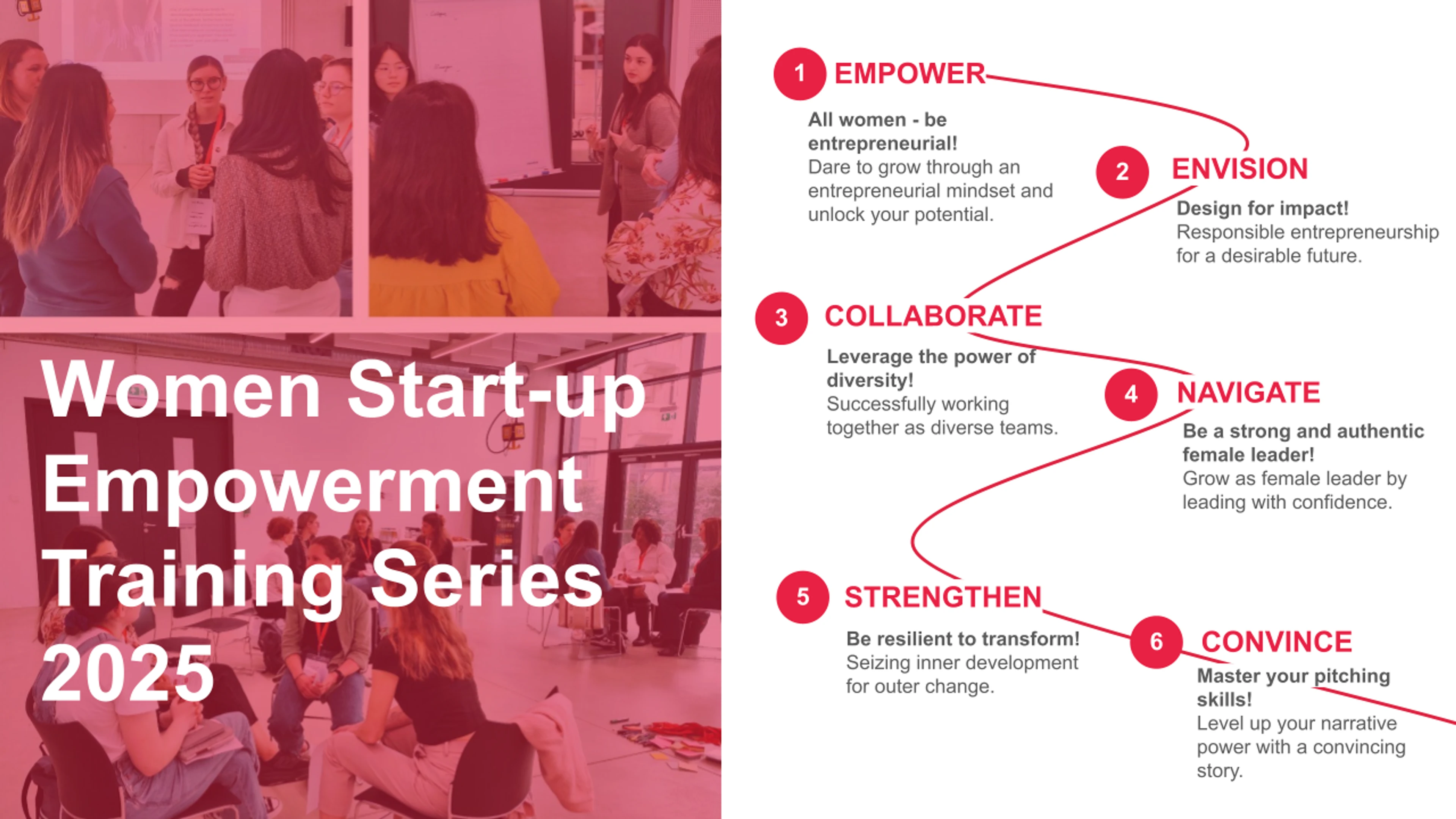 Women Start-up Empowerment Training Series 2025

1 EMPOWER

All women - be entrepreneurial!
Dare to grow through an entrepreneurial mindset and unlock your potential.

2 ENVISION

Design for impact!
Responsible entrepreneurship for a desirable future.

3 COLLABORATE

Leverage the power of diversity!
Successfully working together as diverse teams.

4 NAVIGATE

Be a strong and authentic female leader!
Grow as female leader by leading with confidence.

5 STRENGTHEN

Be resilient to transform!
Seizing inner development for outer change.

6 CONVINCE

Master your pitching skills!
Level up your narrative power with a convincing story.